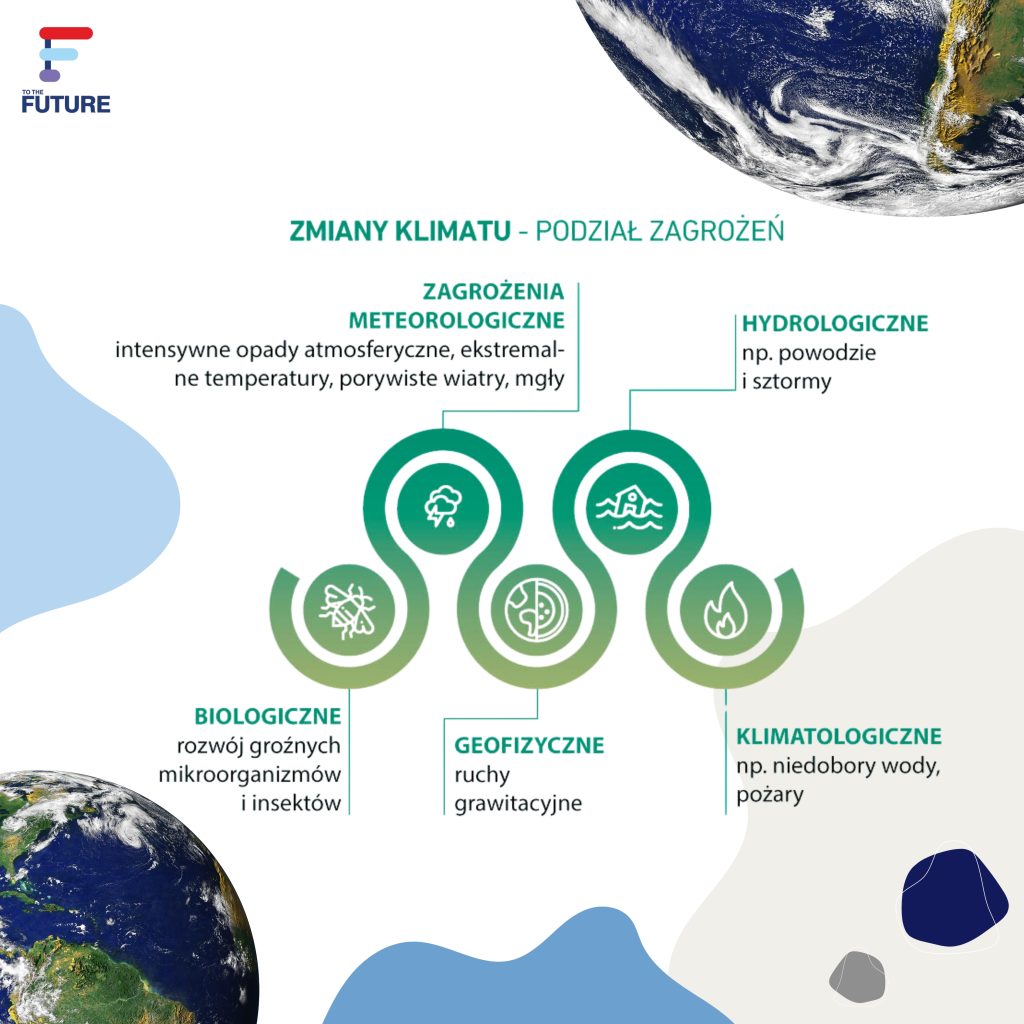 TO THE
FUTURE

ZMIANY KLIMATU - PODZIAŁ ZAGROŻEŃ

ZAGROŻENIA METEOROLOGICZNE
intensywne opady atmosferyczne, ekstremalne temperatury, porywiste wiatry, mgły

HYDROLOGICZNE
np. powodzie i sztormy

BIOLOGICZNE
rozwój groźnych mikroorganizmów i insektów

GEOFIZYCZNE
ruchy grawitacyjne

KLIMATOLOGICZNE
np. niedobory wody, pożary